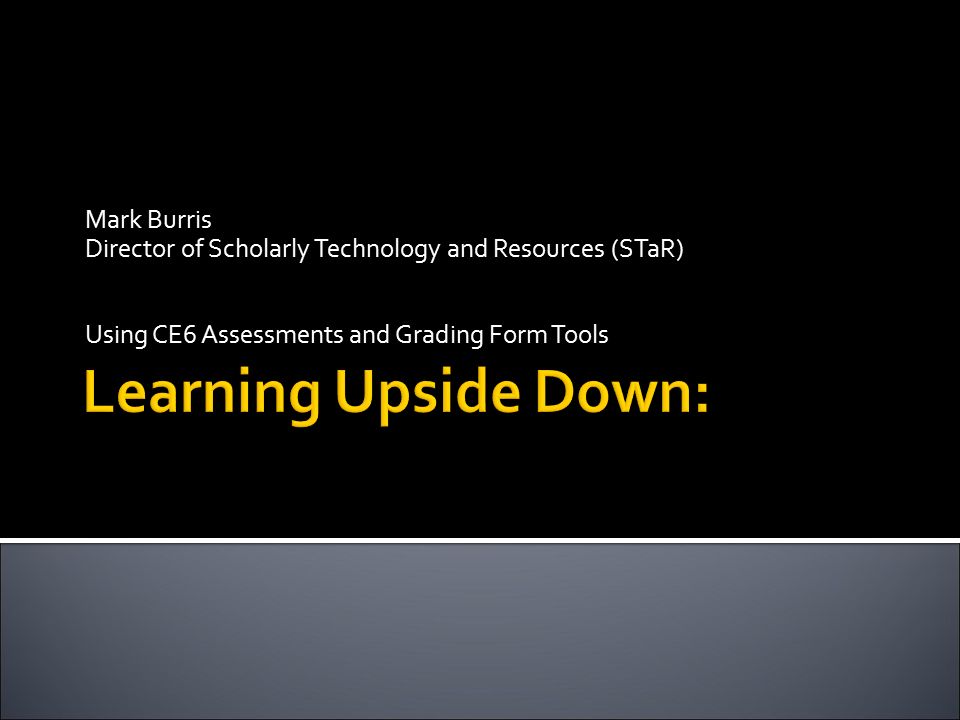 Mark Burris
Director of Scholarly Technology and Resources (STaR)

Using CE6 Assessments and Grading Form Tools

Learning Upside Down: